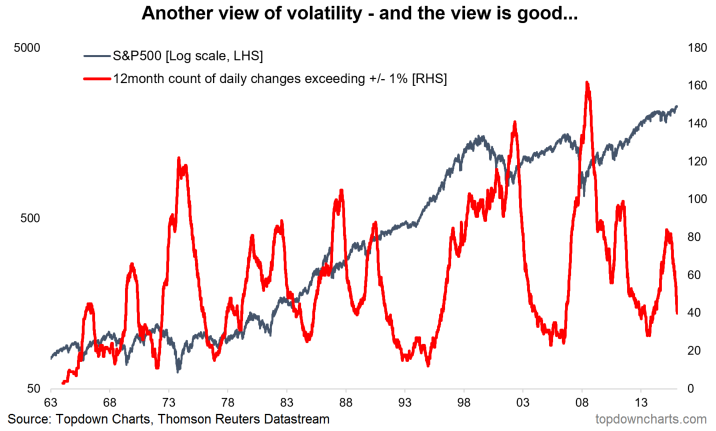 Another view of volatility - and the view is good...

S&P500 [Log scale, LHS]

12month count of daily changes exceeding +/- 1% [RHS]

5000
500
50

180
160
140
120
100
80
60
40
20
0

63 68 73 78 83 88 93 98 03 08 13

Source: Topdown Charts, Thomson Reuters Datastream

topdowncharts.com